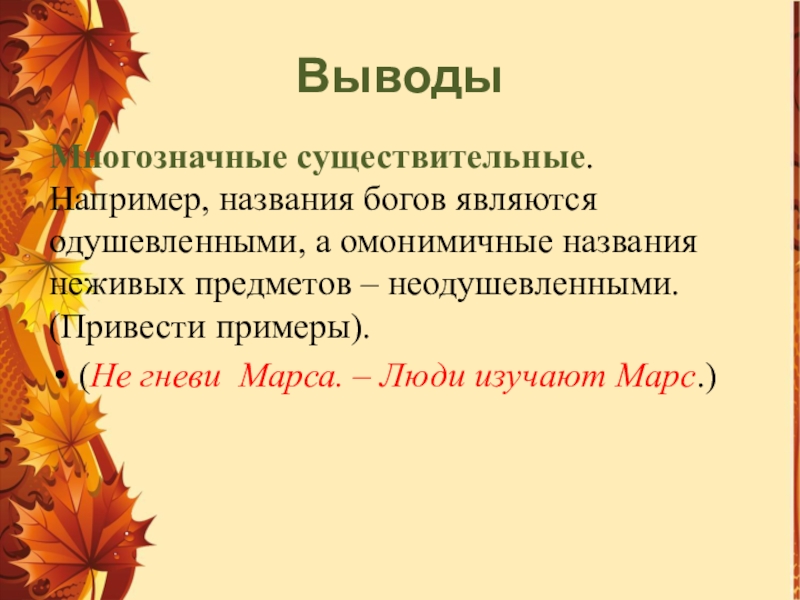 Выводы

Многозначные существительные. Например, названия богов являются одушевленными, а омонимичные названия неживых предметов – неодушевленными. (Привести примеры).

• (Не гневи Марса. – Люди изучают Марс.)